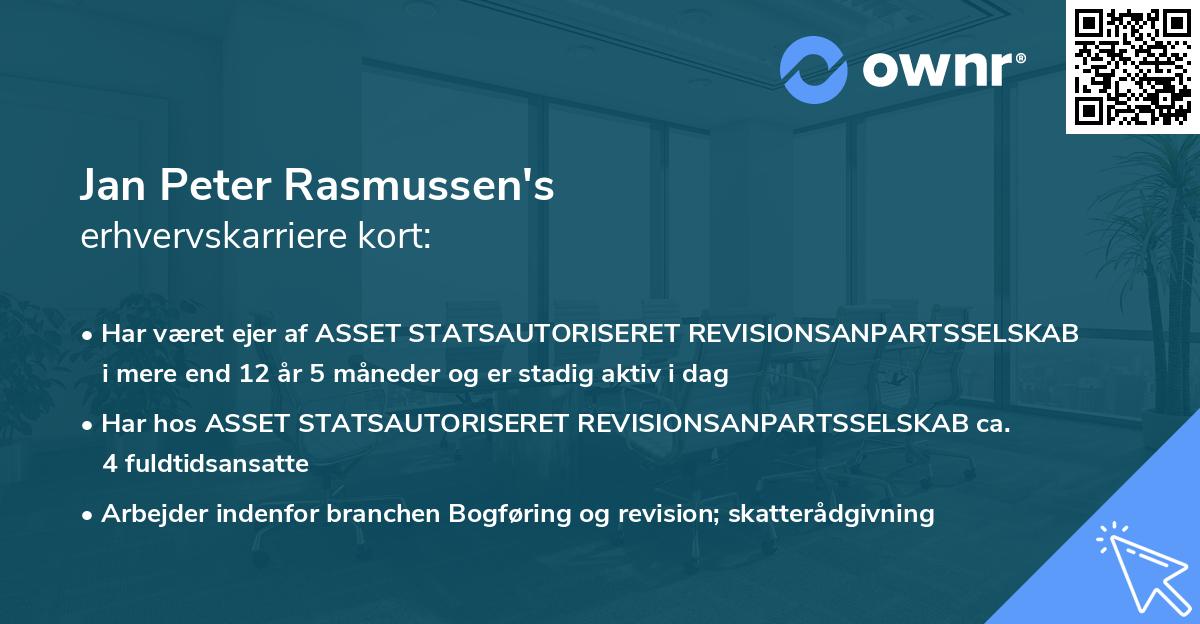 ownr®

Jan Peter Rasmussen's
erhvervskarriere kort:

• Har været ejer af ASSET STATSAUTORISERET REVISIONSANPARTSSELSKAB i mere end 12 år 5 måneder og er stadig aktiv i dag

• Har hos ASSET STATSAUTORISERET REVISIONSANPARTSSELSKAB ca. 4 fuldtidsansatte

• Arbejder indenfor branchen Bogføring og revision; skatterådgivning